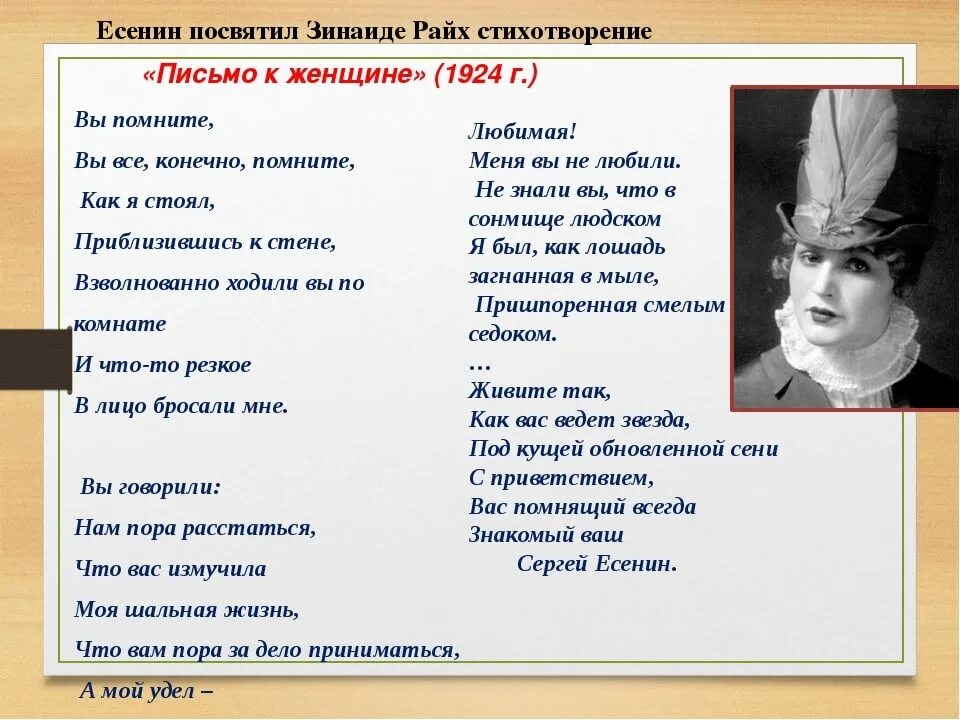 Есенин посвятил Зинаиде Райх стихотворение

«Письмо к женщине» (1924 г.)

Вы помните,
Вы все, конечно, помните,
Как я стоял,
Приблизившись к стене,
Взволнованно ходили вы по комнате
И что-то резкое
В лицо бросали мне.

Вы говорили:
Нам пора расстаться,
Что вас измучила
Моя шальная жизнь,
Что вам пора за дело приниматься,
А мой удел –

Любимая!
Меня вы не любили.
Не знали вы, что в сонмище людском
Я был, как лошадь загнанная в мыле,
Пришпоренная смелым седоком.
…
Живите так,
Как вас ведет звезда,
Под кущей обновленной сени
С приветствием,
Вас помнящий всегда
Знакомый ваш
Сергей Есенин.